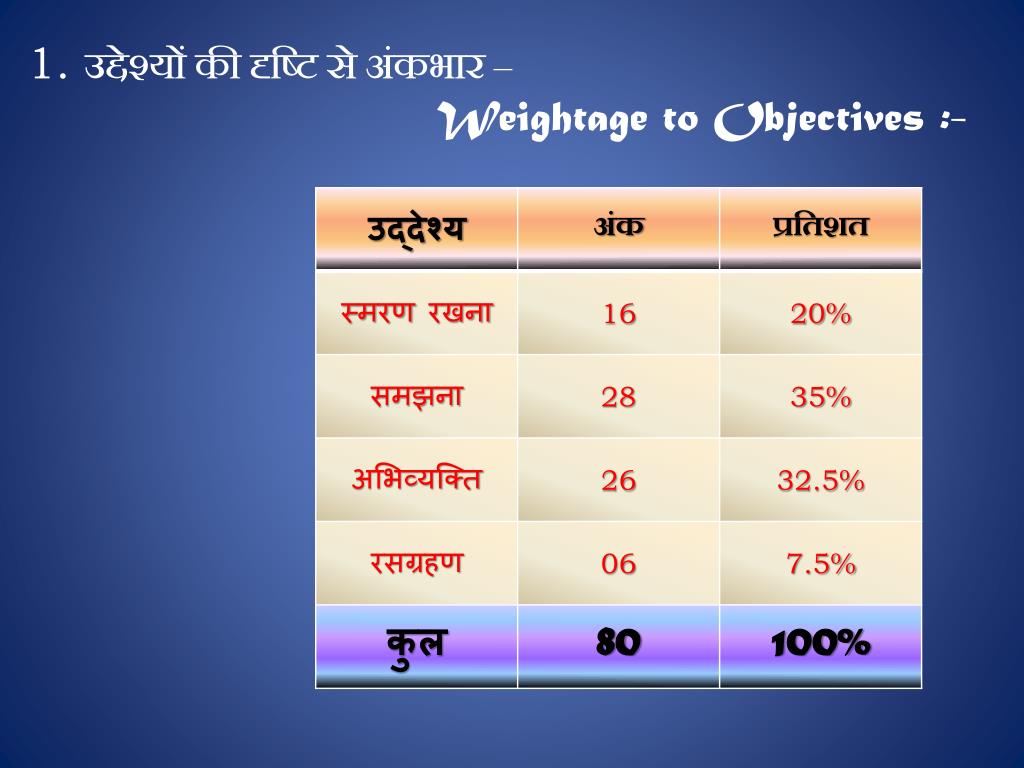 1. उद्देश्यों की दृष्टि से अंकभार –

Weightage to Objectives :-

| उद्देश्य | अंक | प्रतिशत |
|---|---|---|
| स्मरण रखना | 16 | 20% |
| समझना | 28 | 35% |
| अभिव्यक्ति | 26 | 32.5% |
| रसग्रहण | 06 | 7.5% |
| कुल | 80 | 100% |